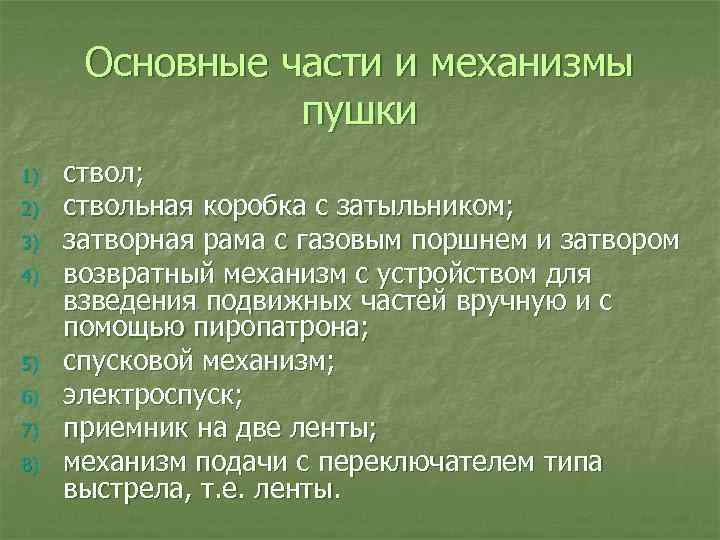 Основные части и механизмы пушки

1) ствол;
2) ствольная коробка с затыльником;
3) затворная рама с газовым поршнем и затвором
4) возвратный механизм с устройством для взведения подвижных частей вручную и с помощью пиропатрона;
5) спусковой механизм;
6) электроспуск;
7) приемник на две ленты;
8) механизм подачи с переключателем типа выстрела, т.е. ленты.